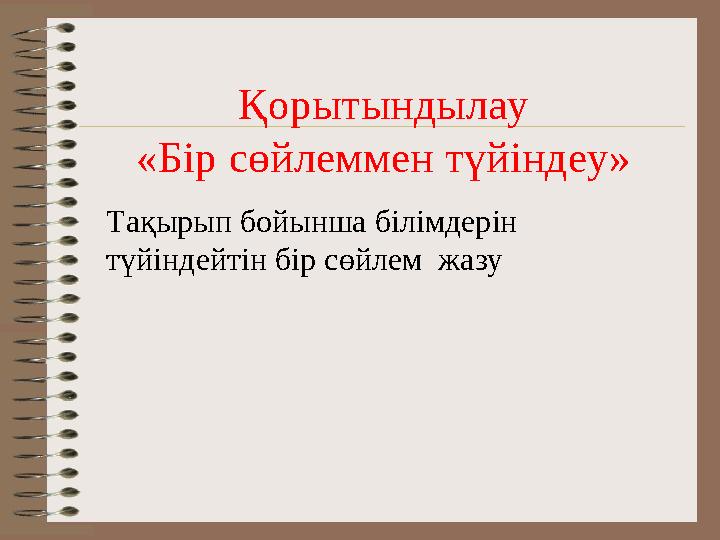 Қорытындылау
«Бір сөйлеммен түйіндеу»

Тақырып бойынша білімдерін түйіндейтін бір сөйлем жазу